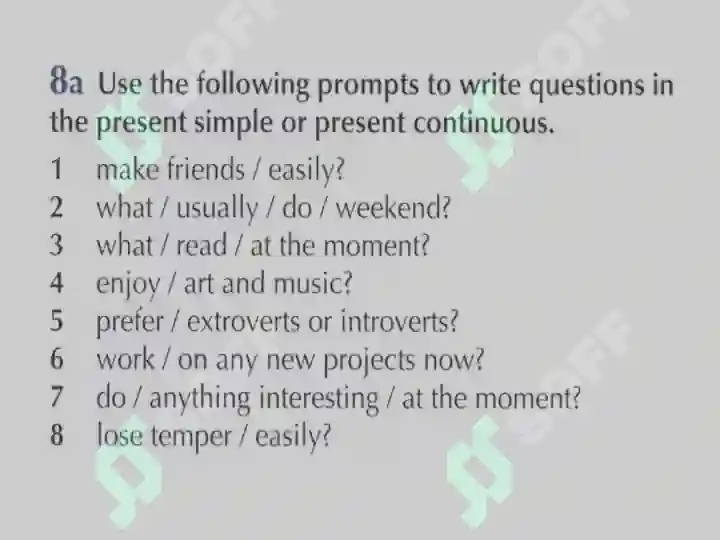 8a Use the following prompts to write questions in the present simple or present continuous.

1 make friends / easily?
2 what / usually / do / weekend?
3 what / read / at the moment?
4 enjoy / art and music?
5 prefer / extroverts or introverts?
6 work / on any new projects now?
7 do / anything interesting / at the moment?
8 lose temper / easily?